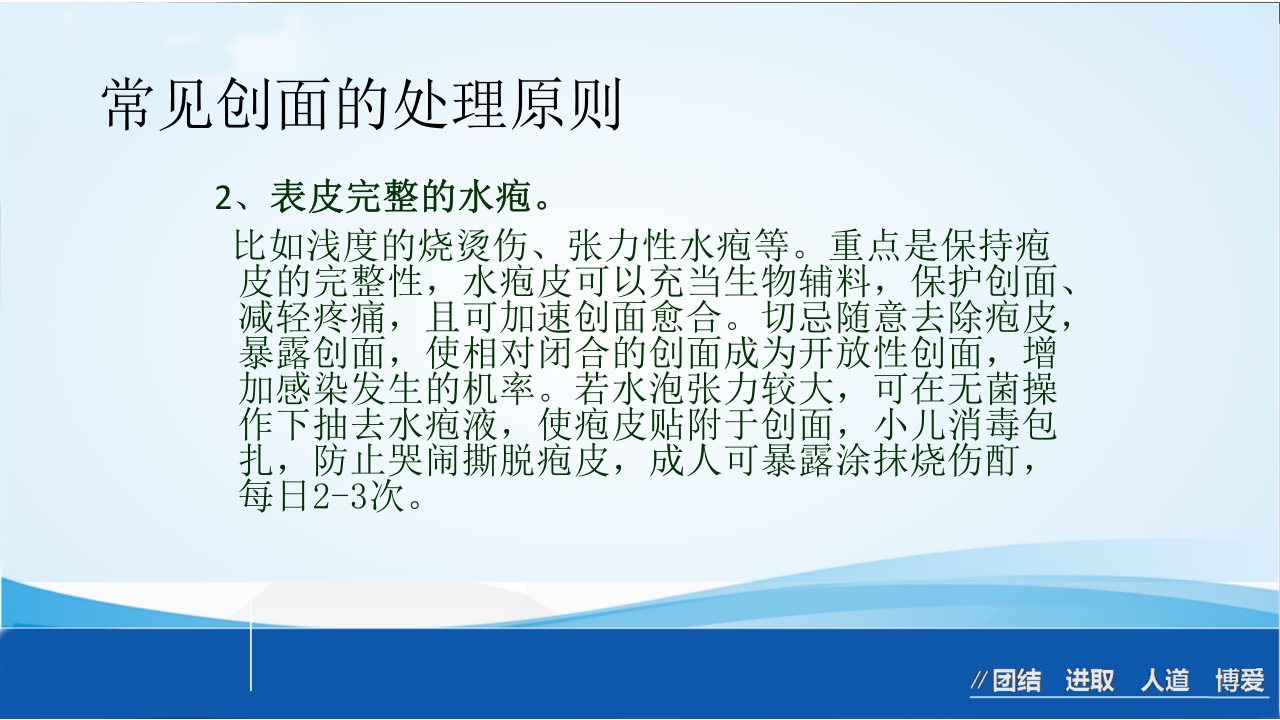 常见创面的处理原则

2、表皮完整的水疱。

比如浅度的烧烫伤、张力性水疱等。重点是保持疱皮的完整性，水疱皮可以充当生物辅料，保护创面、减轻疼痛，且可加速创面愈合。切忌随意去除疱皮，暴露创面，使相对闭合的创面成为开放性创面，增加感染发生的机率。若水泡张力较大，可在无菌操作下抽去水疱液，使疱皮贴附于创面，小儿消毒包扎，防止哭闹撕脱疱皮，成人可暴露涂抹烧伤酊，每日2-3次。

//团结 进取 人道 博爱